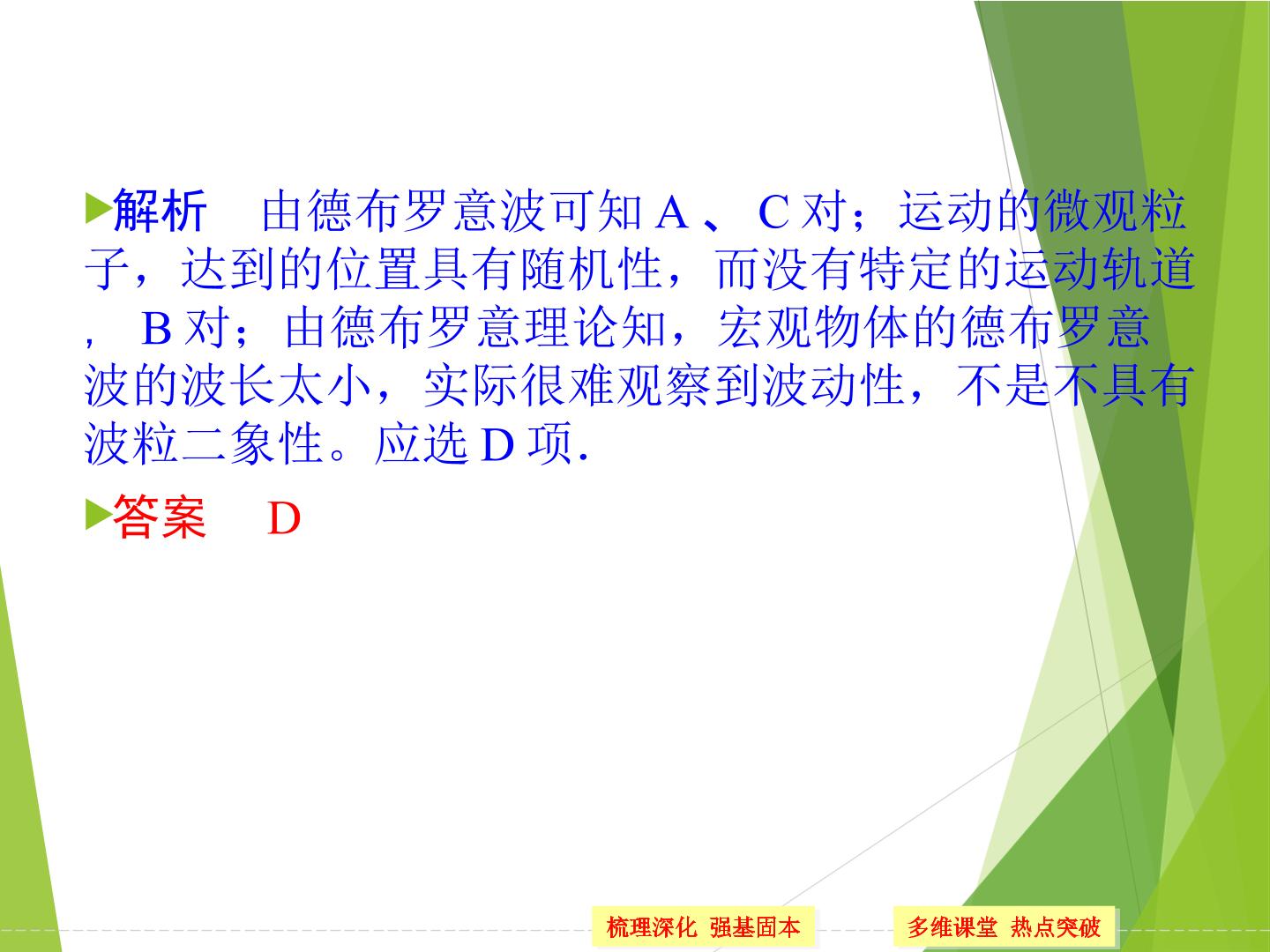 解析　由德布罗意波可知 A 、 C 对；运动的微观粒子，达到的位置具有随机性，而没有特定的运动轨道， B 对；由德布罗意理论知，宏观物体的德布罗意波的波长太小，实际很难观察到波动性，不是不具有波粒二象性。应选 D 项.

答案　D

梳理深化 强基固本

多维课堂 热点突破